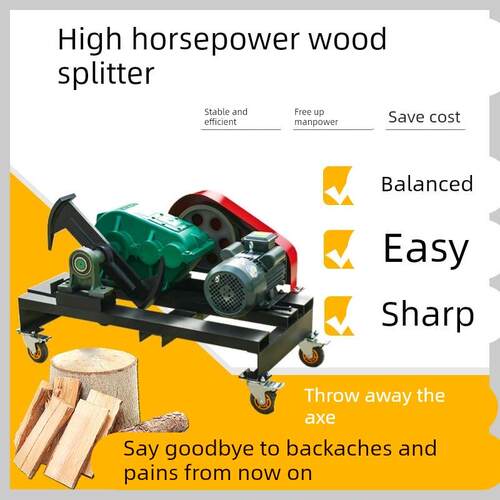 High horsepower wood splitter

Stable and efficient

Free up manpower

Save cost

Balanced

Easy

Sharp

Throw away the axe

Say goodbye to backaches and pains from now on